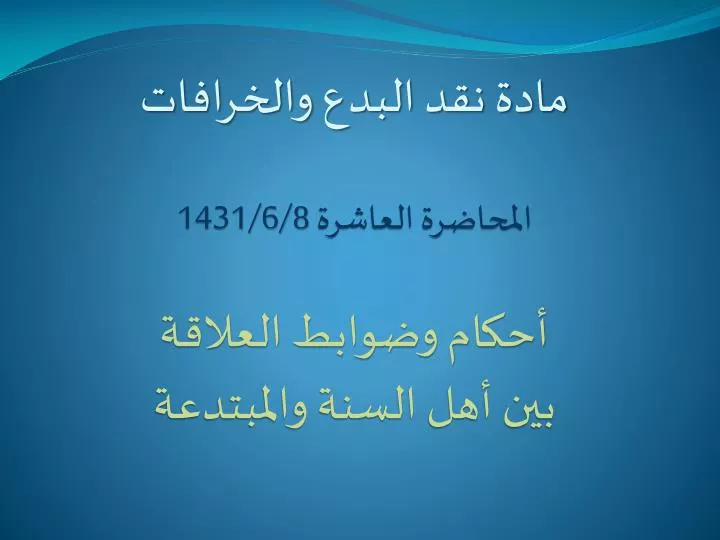 مادة نقد البدع والخرافات

المحاضرة العاشرة 1431/6/8

أحكام وضوابط العلاقة
بين أهل السنة والمبتدعة